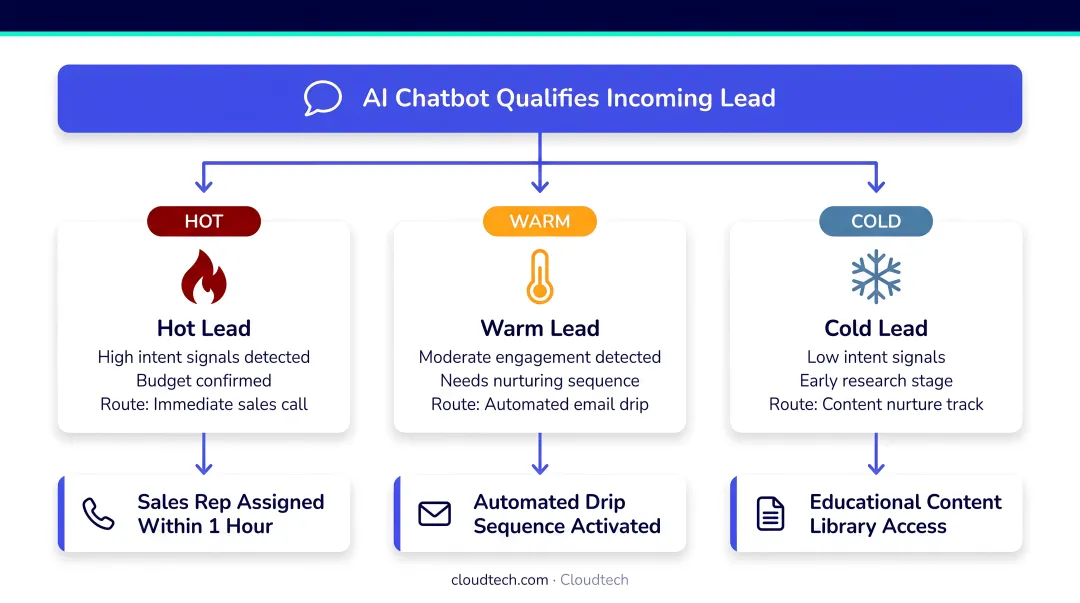 AI Chatbot Qualifies Incoming Lead

HOT

Hot Lead

High intent signals detected
Budget confirmed
Route: Immediate sales call

Sales Rep Assigned Within 1 Hour

WARM

Warm Lead

Moderate engagement detected
Needs nurturing sequence
Route: Automated email drip

Automated Drip Sequence Activated

COLD

Cold Lead

Low intent signals
Early research stage
Route: Content nurture track

Educational Content Library Access

cloudtech.com · Cloudtech